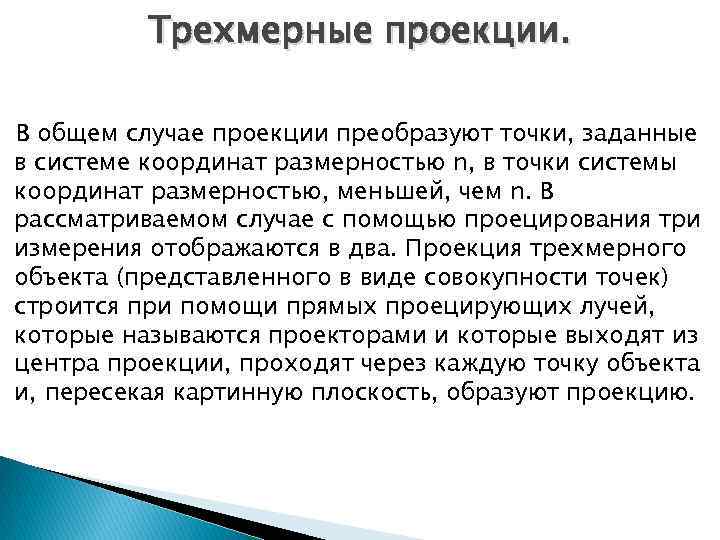 Трехмерные проекции.

В общем случае проекции преобразуют точки, заданные в системе координат размерностью n, в точки системы координат размерностью, меньшей, чем n. В рассматриваемом случае с помощью проецирования три измерения отображаются в два. Проекция трехмерного объекта (представленного в виде совокупности точек) строится при помощи прямых проецирующих лучей, которые называются проекторами и которые выходят из центра проекции, проходят через каждую точку объекта и, пересекая картинную плоскость, образуют проекцию.